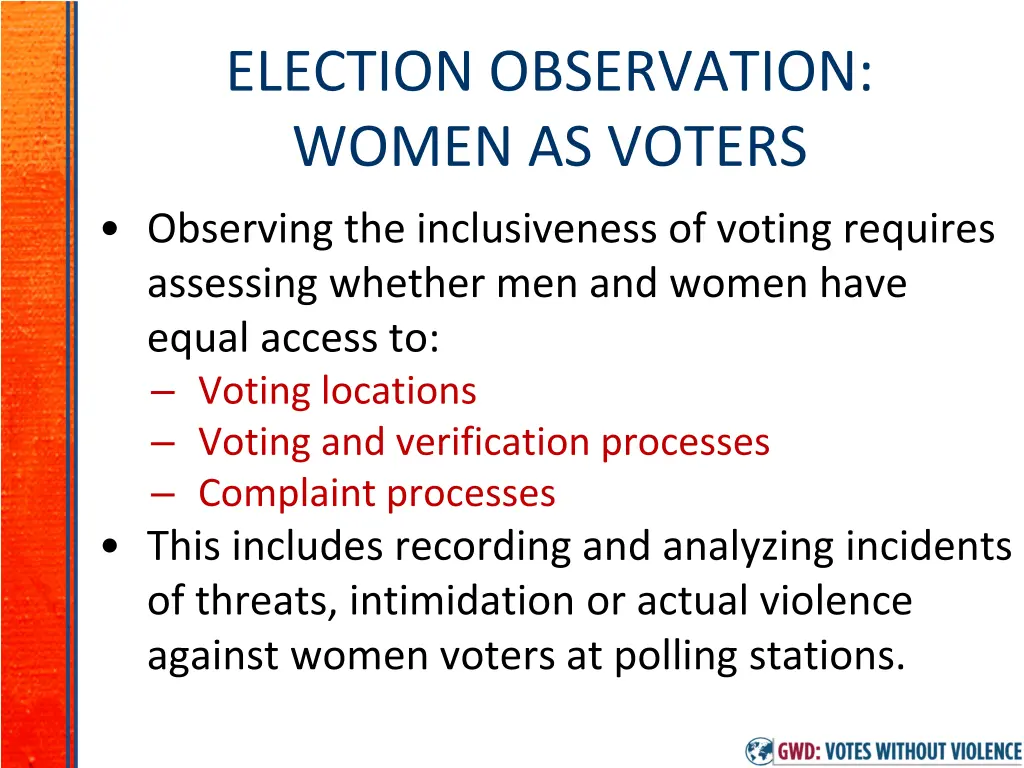 ELECTION OBSERVATION: WOMEN AS VOTERS

• Observing the inclusiveness of voting requires assessing whether men and women have equal access to:
– Voting locations
– Voting and verification processes
– Complaint processes
• This includes recording and analyzing incidents of threats, intimidation or actual violence against women voters at polling stations.

GWD: VOTES WITHOUT VIOLENCE